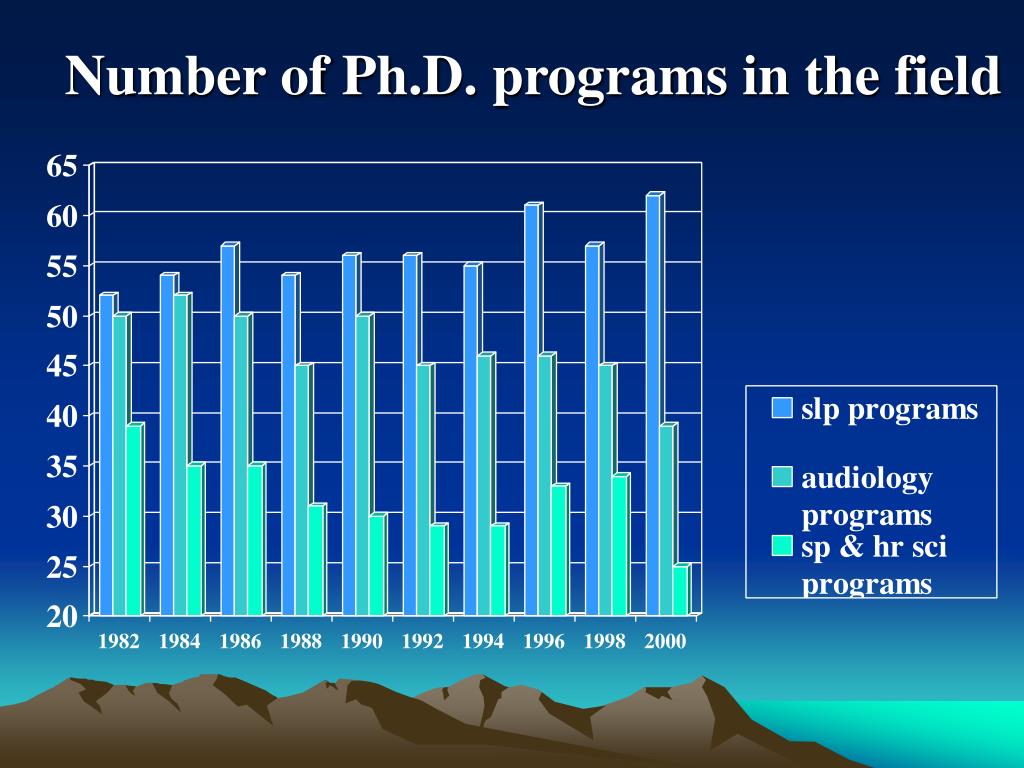 Number of Ph.D. programs in the field

65
60
55
50
45
40
35
30
25
20

1982 1984 1986 1988 1990 1992 1994 1996 1998 2000

slp programs
audiology programs
sp & hr sci programs